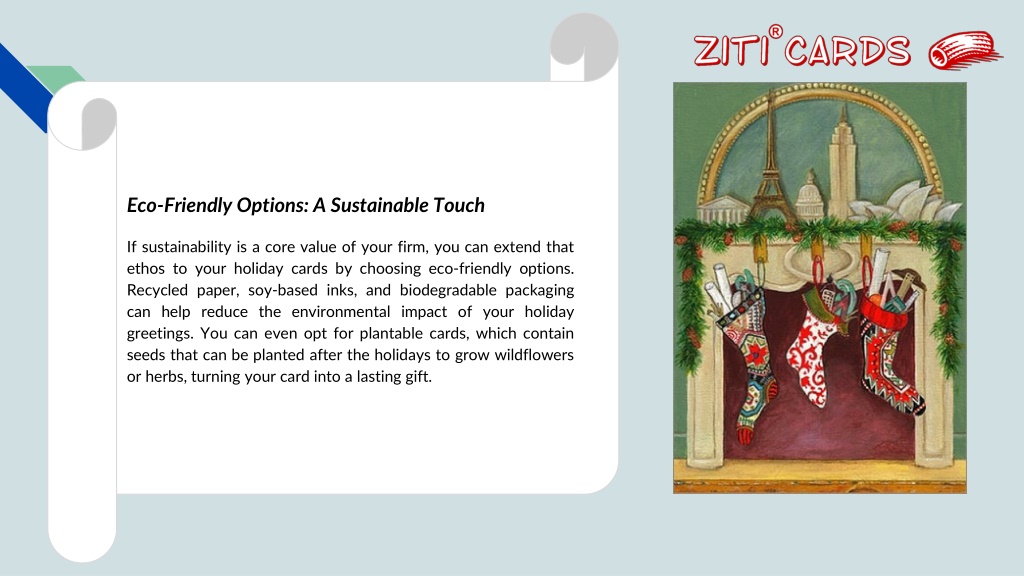 ZITI® CARDS

Eco-Friendly Options: A Sustainable Touch

If sustainability is a core value of your firm, you can extend that ethos to your holiday cards by choosing eco-friendly options. Recycled paper, soy-based inks, and biodegradable packaging can help reduce the environmental impact of your holiday greetings. You can even opt for plantable cards, which contain seeds that can be planted after the holidays to grow wildflowers or herbs, turning your card into a lasting gift.